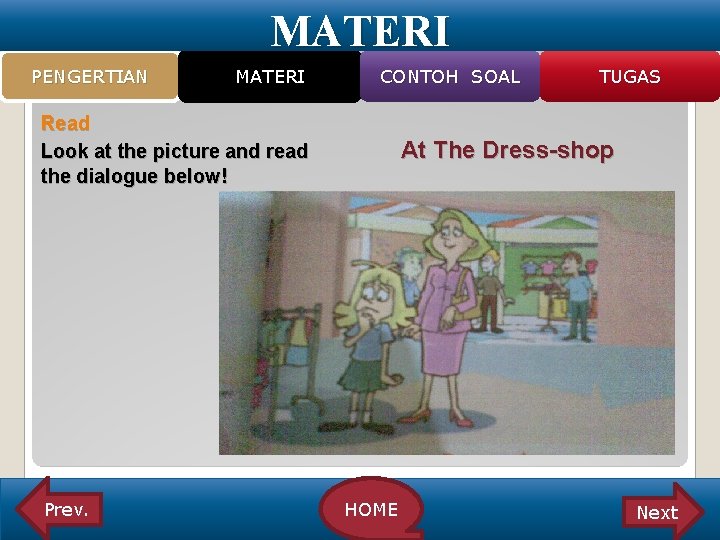 MATERI

PENGERTIAN
MATERI
CONTOH SOAL
TUGAS

Read

Look at the picture and read the dialogue below!

At The Dress-shop

Prev.
HOME
Next